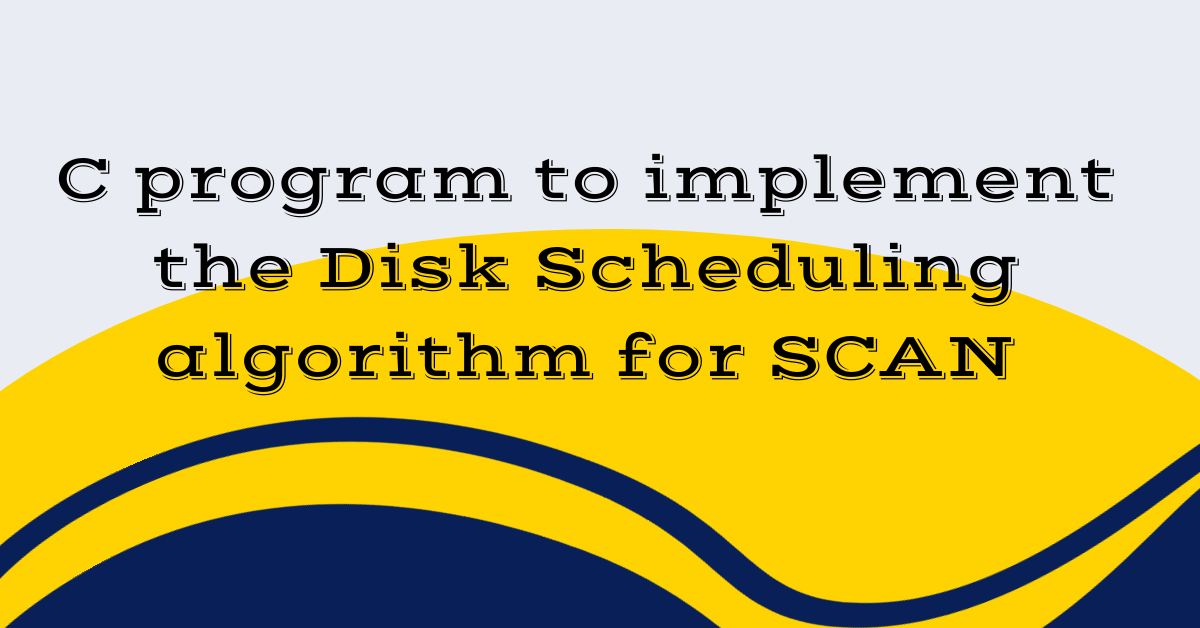 C program to implement the Disk Scheduling algorithm for SCAN